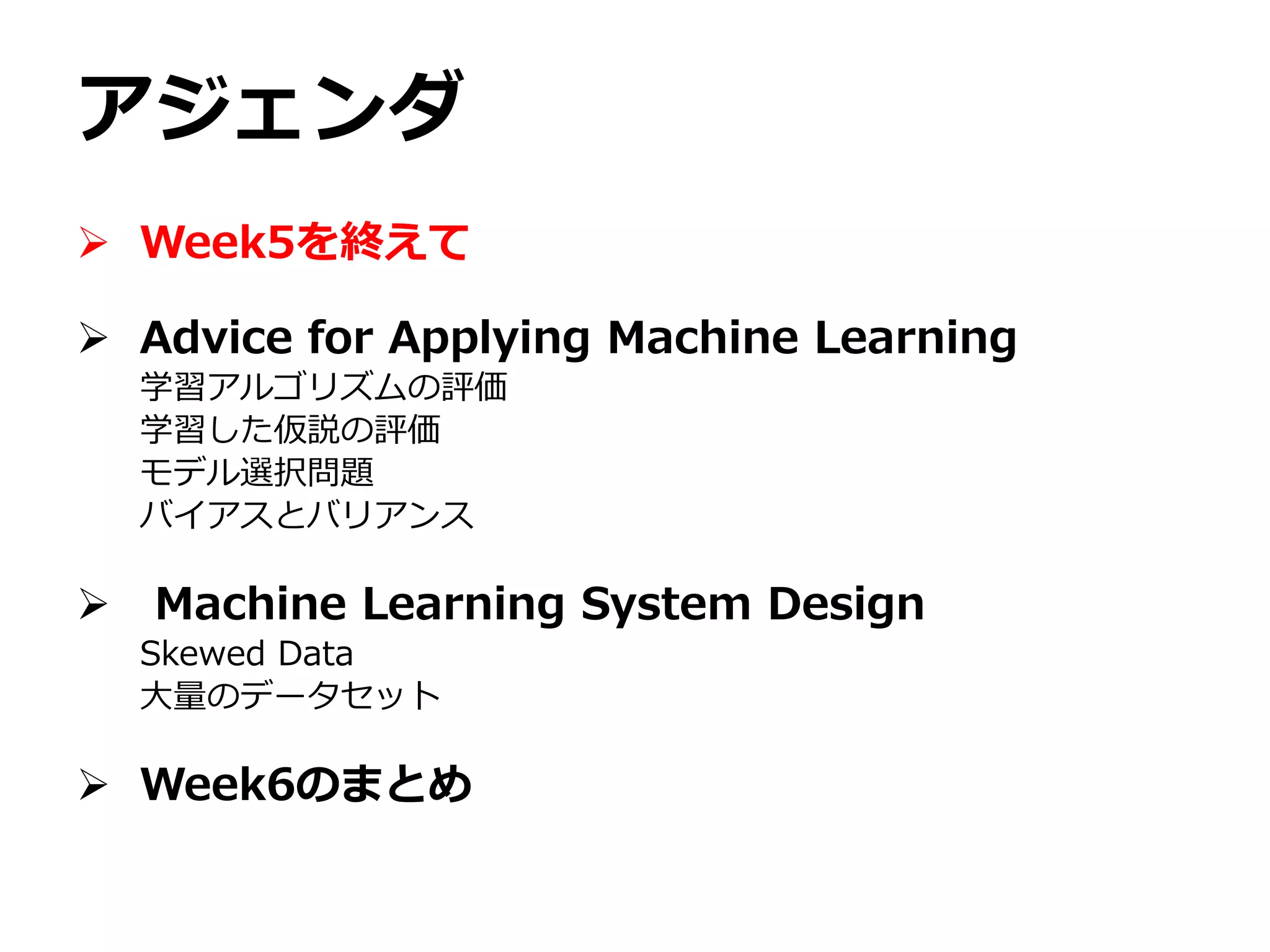 アジェンダ

➢ Week5を終えて

➢ Advice for Applying Machine Learning
学習アルゴリズムの評価
学習した仮説の評価
モデル選択問題
バイアスとバリアンス

➢ Machine Learning System Design
Skewed Data
大量のデータセット

➢ Week6のまとめ